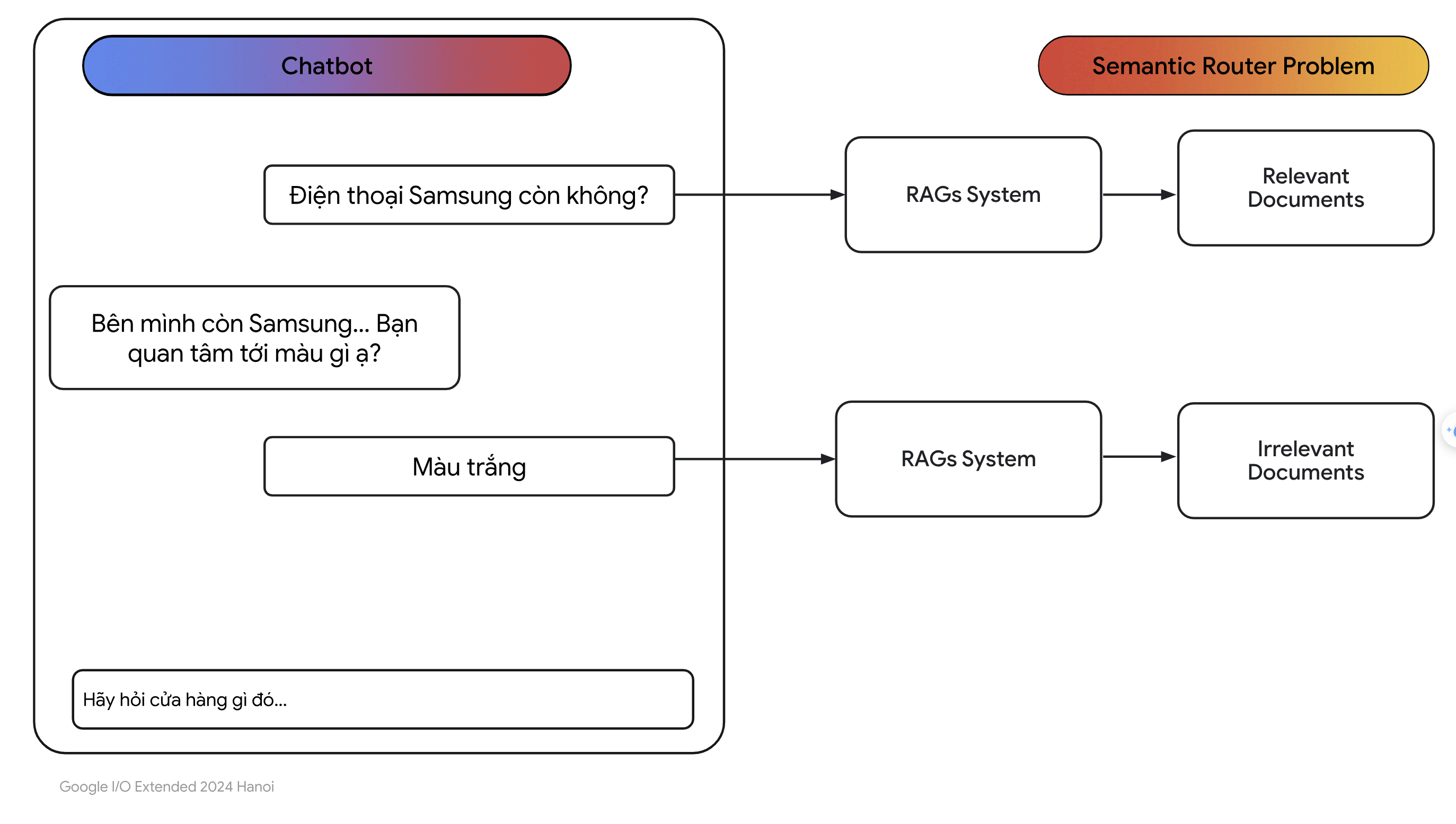 Chatbot

Semantic Router Problem

Điện thoại Samsung còn không?

RAGs System

Relevant Documents

Bên mình còn Samsung... Bạn quan tâm tới màu gì ạ?

Màu trắng

RAGs System

Irrelevant Documents

Hãy hỏi cửa hàng gì đó...

Google I/O Extended 2024 Hanoi